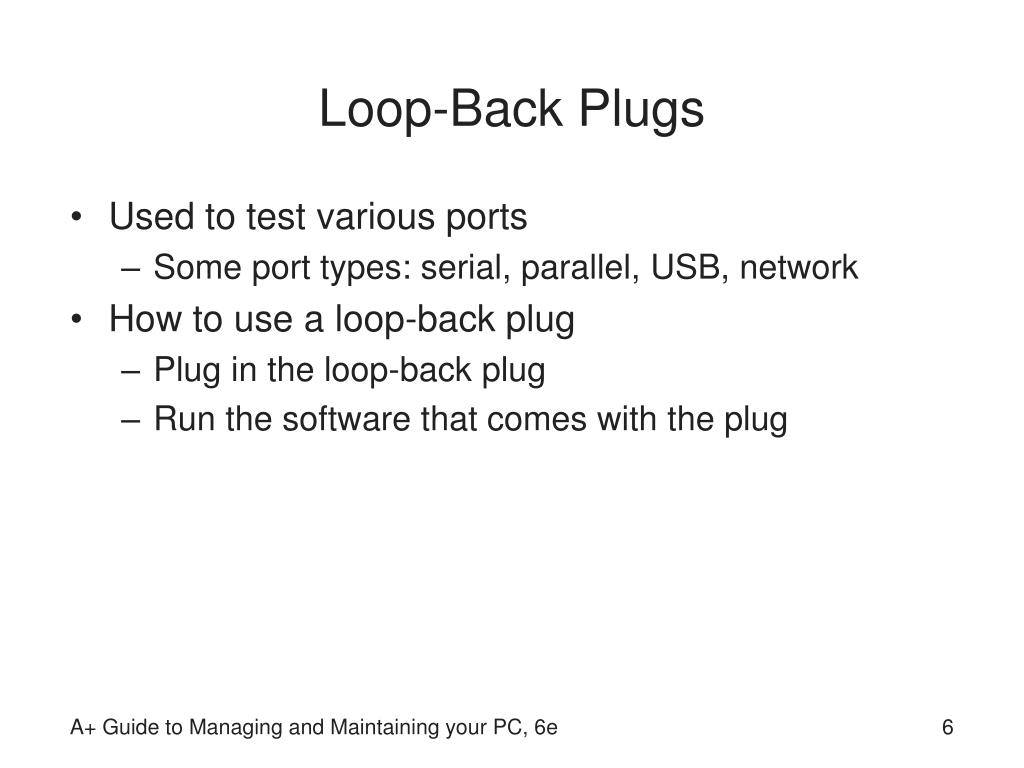 Loop-Back Plugs

• Used to test various ports
– Some port types: serial, parallel, USB, network
• How to use a loop-back plug
– Plug in the loop-back plug
– Run the software that comes with the plug

A+ Guide to Managing and Maintaining your PC, 6e

6